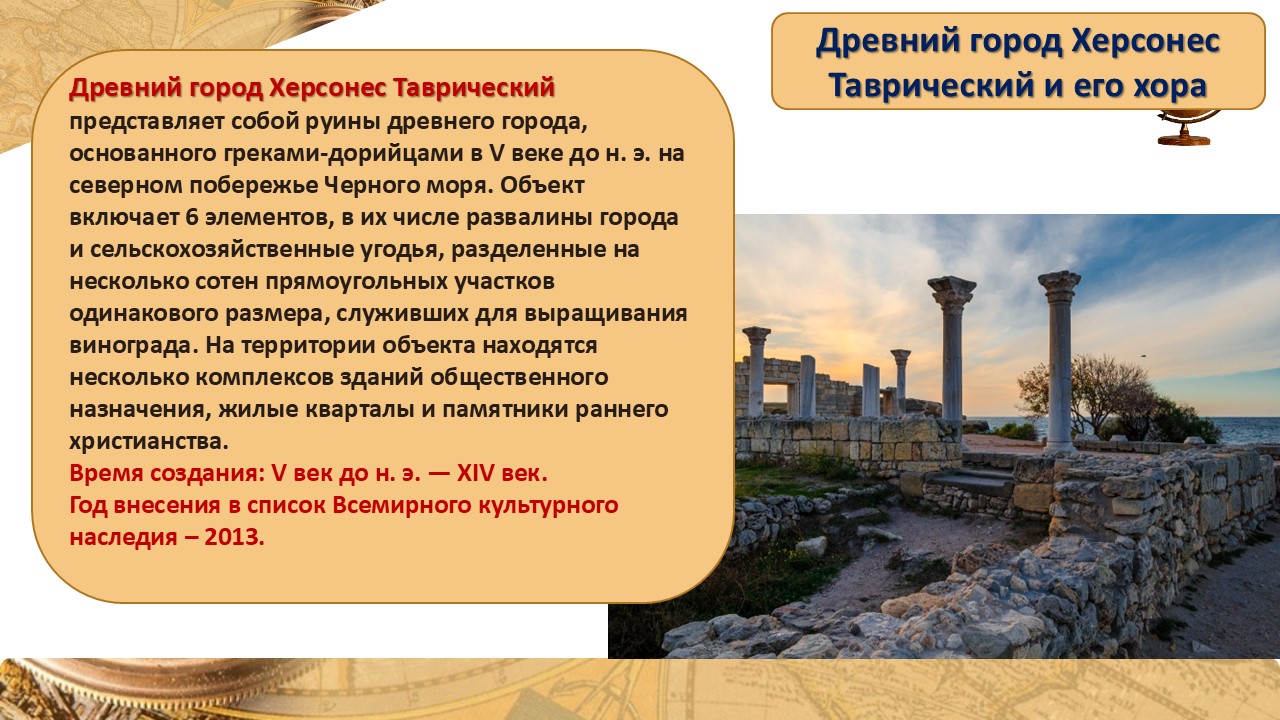 Древний город Херсонес Таврический и его хора

Древний город Херсонес Таврический представляет собой руины древнего города, основанного греками-дорийцами в V веке до н. э. на северном побережье Черного моря. Объект включает 6 элементов, в их числе развалины города и сельскохозяйственные угодья, разделенные на несколько сотен прямоугольных участков одинакового размера, служивших для выращивания винограда. На территории объекта находятся несколько комплексов зданий общественного назначения, жилые кварталы и памятники раннего христианства.
Время создания: V век до н. э. — XIV век.
Год внесения в список Всемирного культурного наследия – 2013.